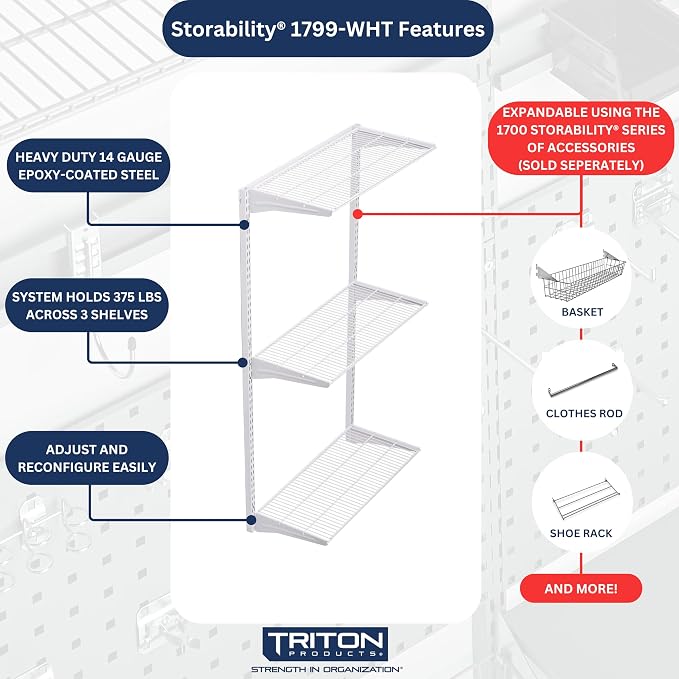 Storability® 1799-WHT Features

HEAVY DUTY 14 GAUGE EPOXY-COATED STEEL

SYSTEM HOLDS 375 LBS ACROSS 3 SHELVES

ADJUST AND RECONFIGURE EASILY

EXPANDABLE USING THE 1700 STORABILITY® SERIES OF ACCESSORIES (SOLD SEPERATELY)

BASKET

CLOTHES ROD

SHOE RACK

AND MORE!

TRITON PRODUCTS®

STRENGTH IN ORGANIZATION®